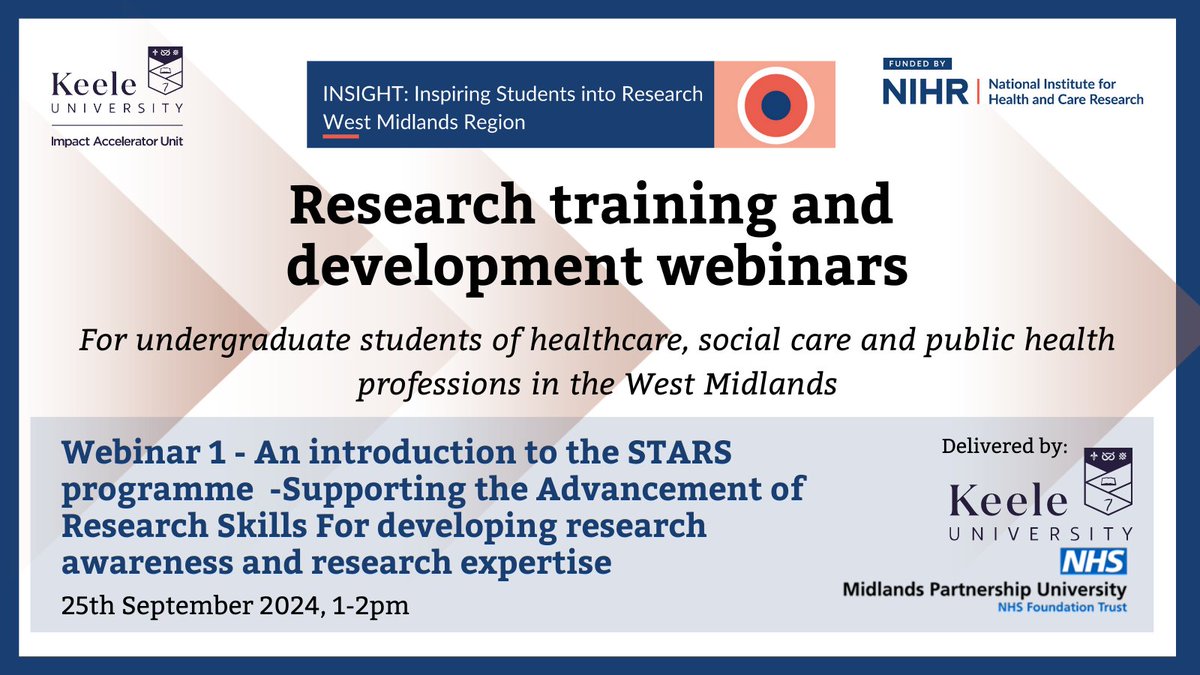 Keele UNIVERSITY
Impact Accelerator Unit

INSIGHT: Inspiring Students into Research
West Midlands Region

FUNDED BY
NIHR | National Institute for Health and Care Research

Research training and development webinars

For undergraduate students of healthcare, social care and public health professions in the West Midlands

Webinar 1 - An introduction to the STARS programme -Supporting the Advancement of Research Skills For developing research awareness and research expertise

25th September 2024, 1-2pm

Delivered by:
Keele UNIVERSITY
NHS
Midlands Partnership University
NHS Foundation Trust